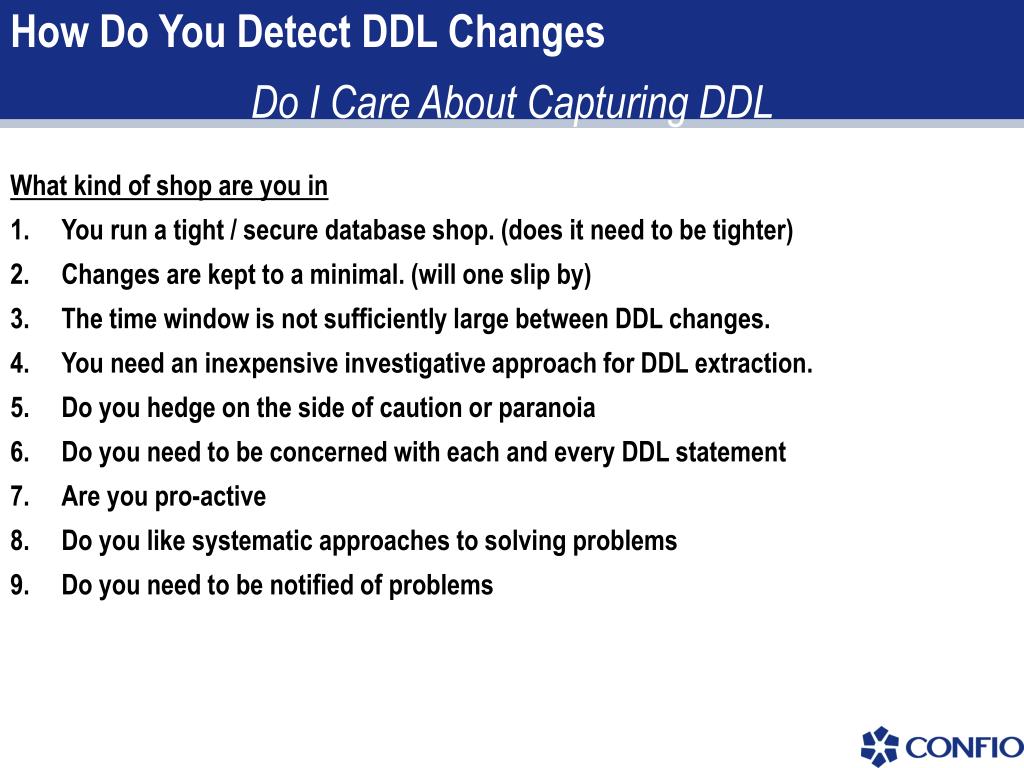 How Do You Detect DDL Changes

Do I Care About Capturing DDL

What kind of shop are you in

1. You run a tight / secure database shop. (does it need to be tighter)
2. Changes are kept to a minimal. (will one slip by)
3. The time window is not sufficiently large between DDL changes.
4. You need an inexpensive investigative approach for DDL extraction.
5. Do you hedge on the side of caution or paranoia
6. Do you need to be concerned with each and every DDL statement
7. Are you pro-active
8. Do you like systematic approaches to solving problems
9. Do you need to be notified of problems

CONFIO